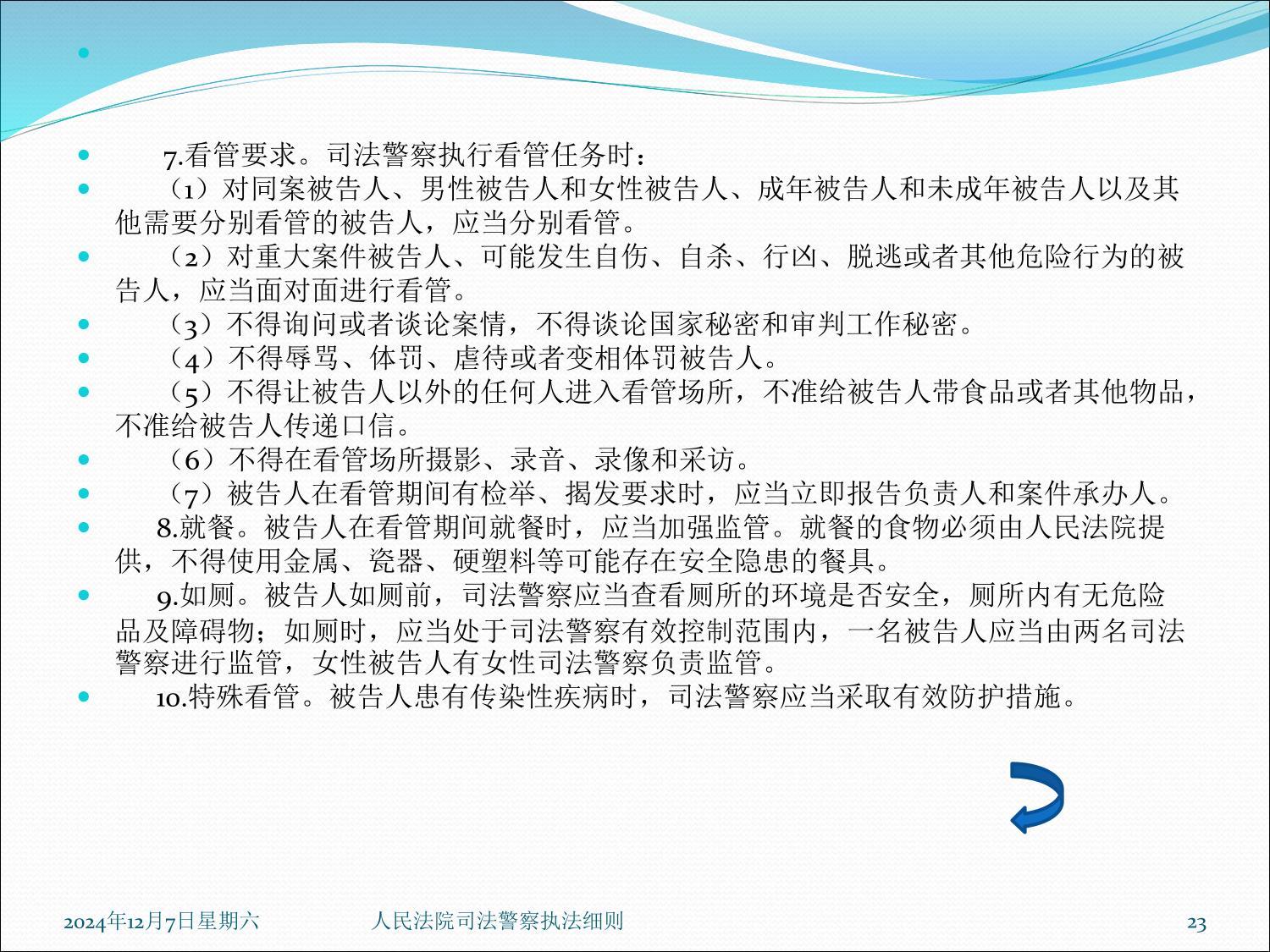 7.看管要求。司法警察执行看管任务时：

（1）对同案被告人、男性被告人和女性被告人、成年被告人和未成年被告人以及其他需要分别看管的被告人，应当分别看管。

（2）对重大案件被告人、可能发生自伤、自杀、行凶、脱逃或者其他危险行为的被告人，应当面对面进行看管。

（3）不得询问或者谈论案情，不得谈论国家秘密和审判工作秘密。

（4）不得辱骂、体罚、虐待或者变相体罚被告人。

（5）不得让被告人以外的任何人进入看管场所，不准给被告人带食品或者其他物品，不准给被告人传递口信。

（6）不得在看管场所摄影、录音、录像和采访。

（7）被告人在看管期间有检举、揭发要求时，应当立即报告负责人和案件承办人。

8.就餐。被告人在看管期间就餐时，应当加强监管。就餐的食物必须由人民法院提供，不得使用金属、瓷器、硬塑料等可能存在安全隐患的餐具。

9.如厕。被告人如厕前，司法警察应当查看厕所的环境是否安全，厕所内有无危险品及障碍物；如厕时，应当处于司法警察有效控制范围内，一名被告人应当由两名司法警察进行监管，女性被告人有女性司法警察负责监管。

10.特殊看管。被告人患有传染性疾病时，司法警察应当采取有效防护措施。

2024年12月7日星期六 人民法院司法警察执法细则 23